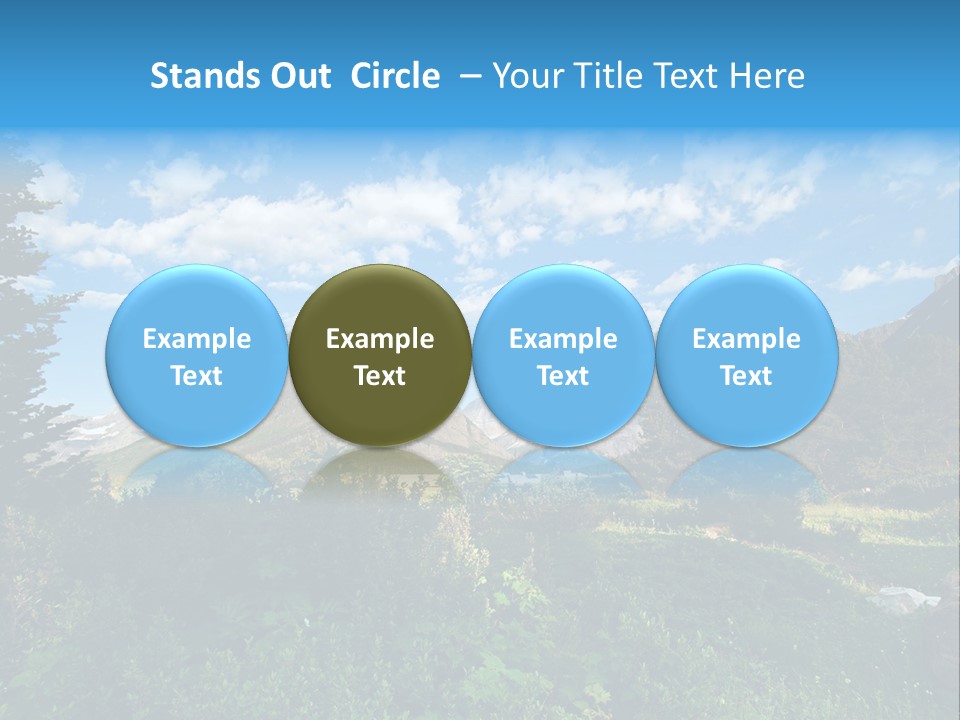 Stands Out Circle – Your Title Text Here

Example Text

Example Text

Example Text

Example Text